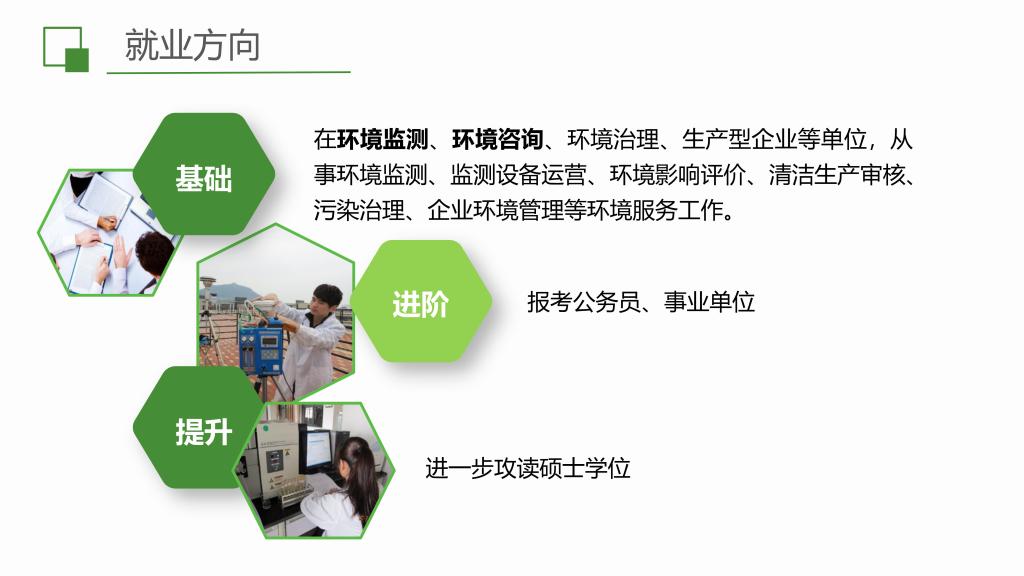 就业方向

基础

在环境监测、环境咨询、环境治理、生产型企业等单位，从事环境监测、监测设备运营、环境影响评价、清洁生产审核、污染治理、企业环境管理等环境服务工作。

进阶

报考公务员、事业单位

提升

进一步攻读硕士学位